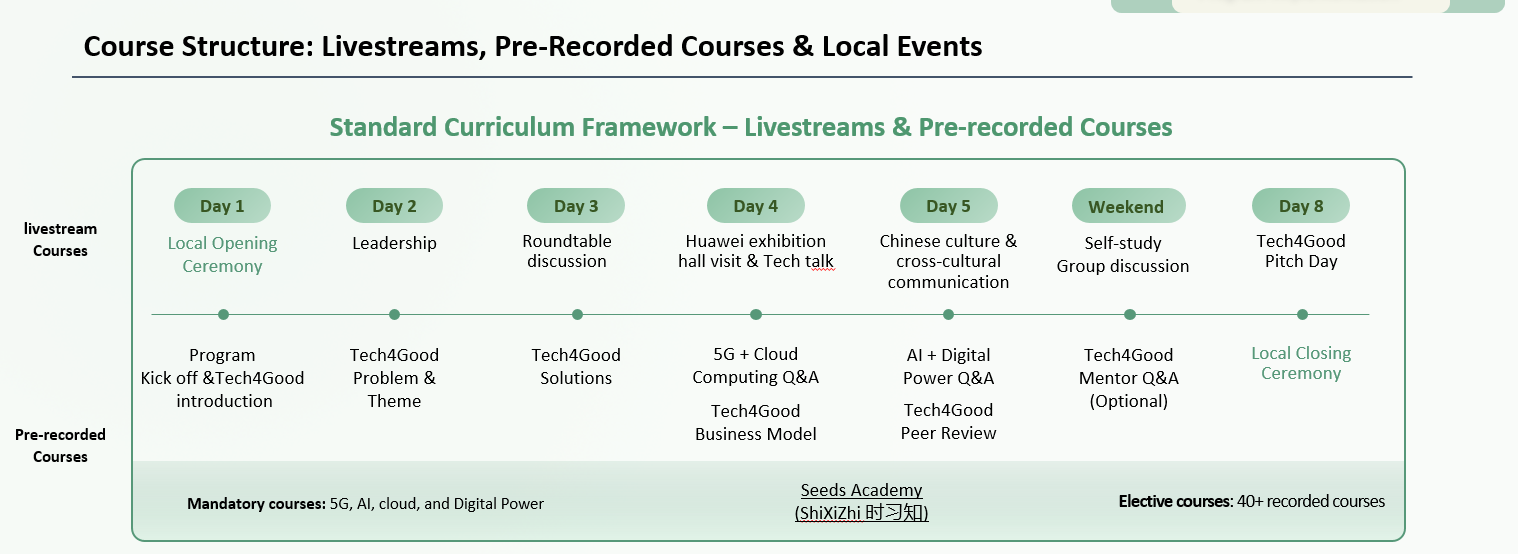 Course Structure: Livestreams, Pre-Recorded Courses & Local Events

Standard Curriculum Framework – Livestreams & Pre-recorded Courses

livestream Courses

Day 1
Local Opening Ceremony

Day 2
Leadership

Day 3
Roundtable discussion

Day 4
Huawei exhibition hall visit & Tech talk

Day 5
Chinese culture & cross-cultural communication

Weekend
Self-study Group discussion

Day 8
Tech4Good Pitch Day

Program Kick off &Tech4Good introduction

Tech4Good Problem & Theme

Tech4Good Solutions

5G + Cloud Computing Q&A

Tech4Good Business Model

AI + Digital Power Q&A

Tech4Good Peer Review

Tech4Good Mentor Q&A (Optional)

Local Closing Ceremony

Pre-recorded Courses

Mandatory courses: 5G, AI, cloud, and Digital Power

Seeds Academy (ShiXiZhi 时习知)

Elective courses: 40+ recorded courses